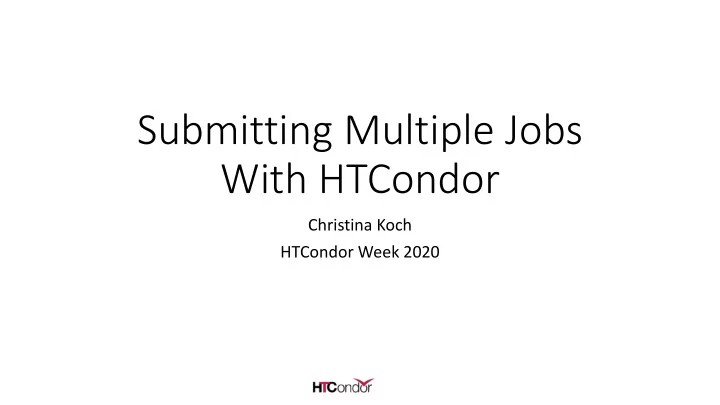 Submitting Multiple Jobs With HTCondor

Christina Koch
HTCondor Week 2020

HTCondor